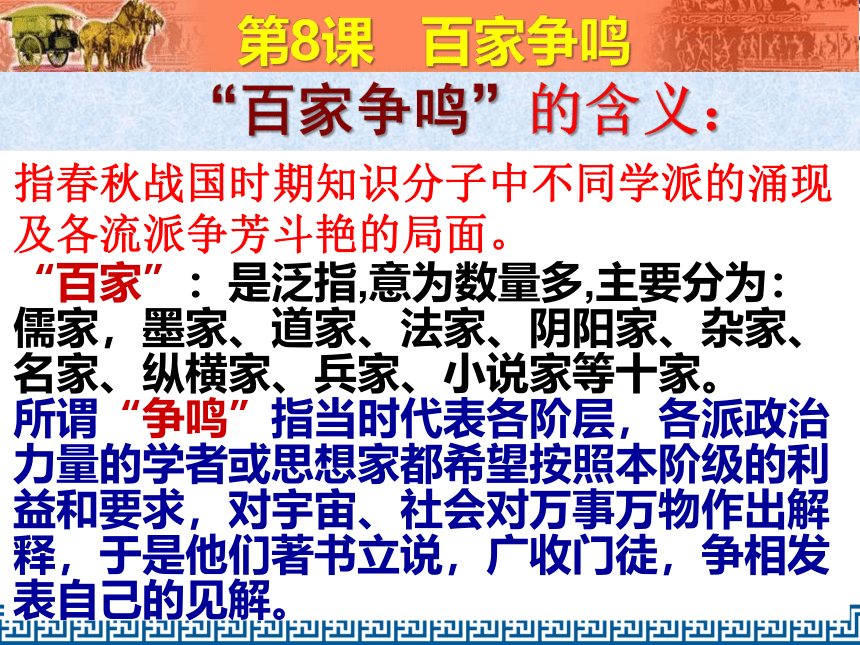 第8课　百家争鸣

“百家争鸣”的含义：

指春秋战国时期知识分子中不同学派的涌现及各流派争芳斗艳的局面。

“百家”：是泛指,意为数量多,主要分为：儒家，墨家、道家、法家、阴阳家、杂家、名家、纵横家、兵家、小说家等十家。

所谓“争鸣”指当时代表各阶层，各派政治力量的学者或思想家都希望按照本阶级的利益和要求，对宇宙、社会对万事万物作出解释，于是他们著书立说，广收门徒，争相发表自己的见解。